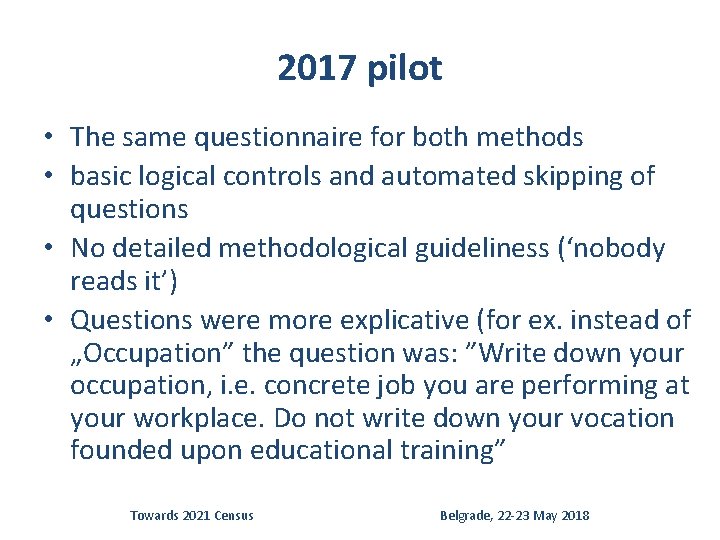 2017 pilot

• The same questionnaire for both methods
• basic logical controls and automated skipping of questions
• No detailed methodological guideliness (‘nobody reads it’)
• Questions were more explicative (for ex. instead of „Occupation” the question was: ”Write down your occupation, i.e. concrete job you are performing at your workplace. Do not write down your vocation founded upon educational training”

Towards 2021 Census

Belgrade, 22-23 May 2018